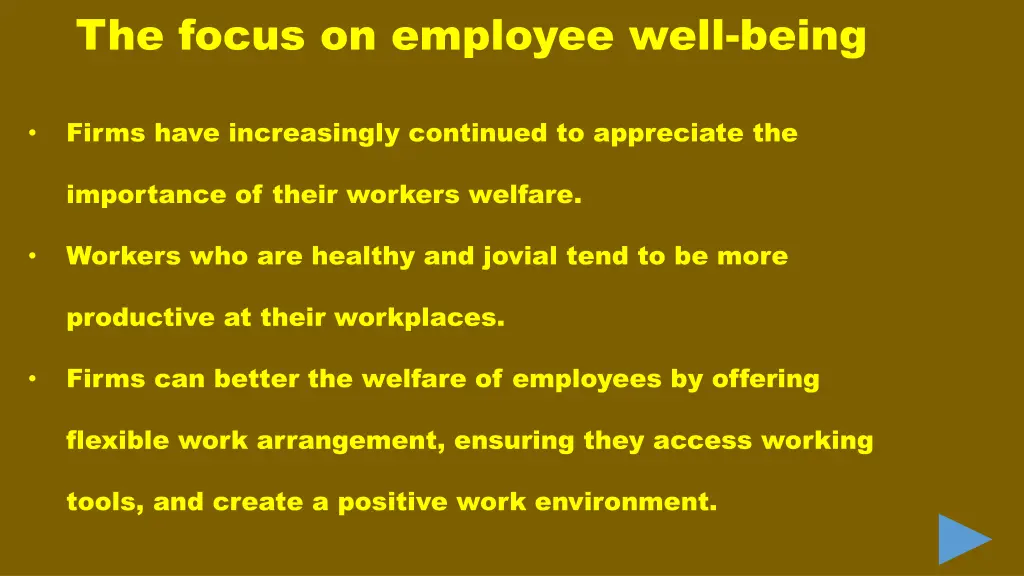 The focus on employee well-being

• Firms have increasingly continued to appreciate the importance of their workers welfare.

• Workers who are healthy and jovial tend to be more productive at their workplaces.

• Firms can better the welfare of employees by offering flexible work arrangement, ensuring they access working tools, and create a positive work environment.